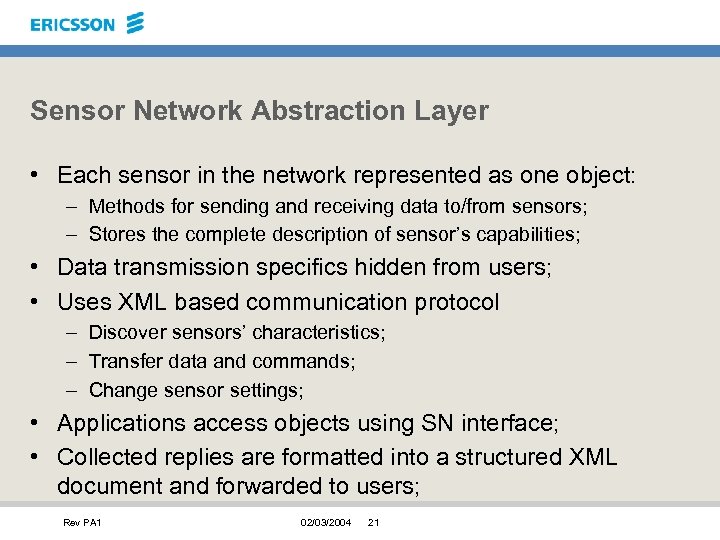 ERICSSON

Sensor Network Abstraction Layer

• Each sensor in the network represented as one object:
– Methods for sending and receiving data to/from sensors;
– Stores the complete description of sensor's capabilities;
• Data transmission specifics hidden from users;
• Uses XML based communication protocol
– Discover sensors' characteristics;
– Transfer data and commands;
– Change sensor settings;
• Applications access objects using SN interface;
• Collected replies are formatted into a structured XML document and forwarded to users;

Rev PA1 02/03/2004 21